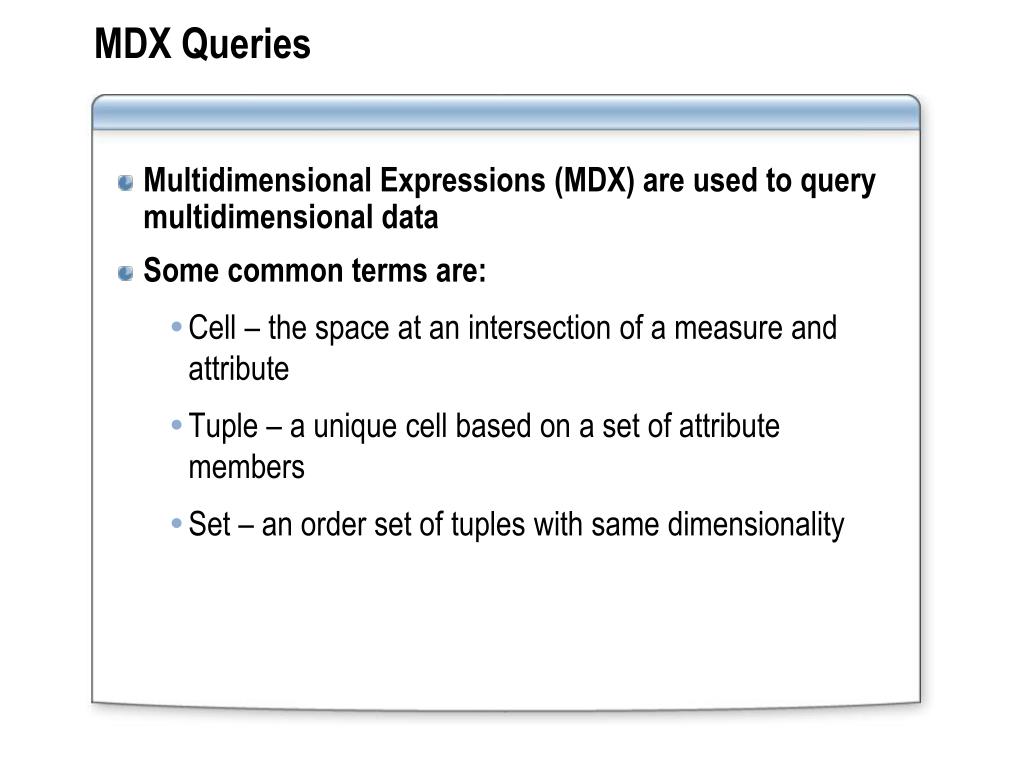 MDX Queries

Multidimensional Expressions (MDX) are used to query multidimensional data

Some common terms are:

Cell – the space at an intersection of a measure and attribute

Tuple – a unique cell based on a set of attribute members

Set – an order set of tuples with same dimensionality